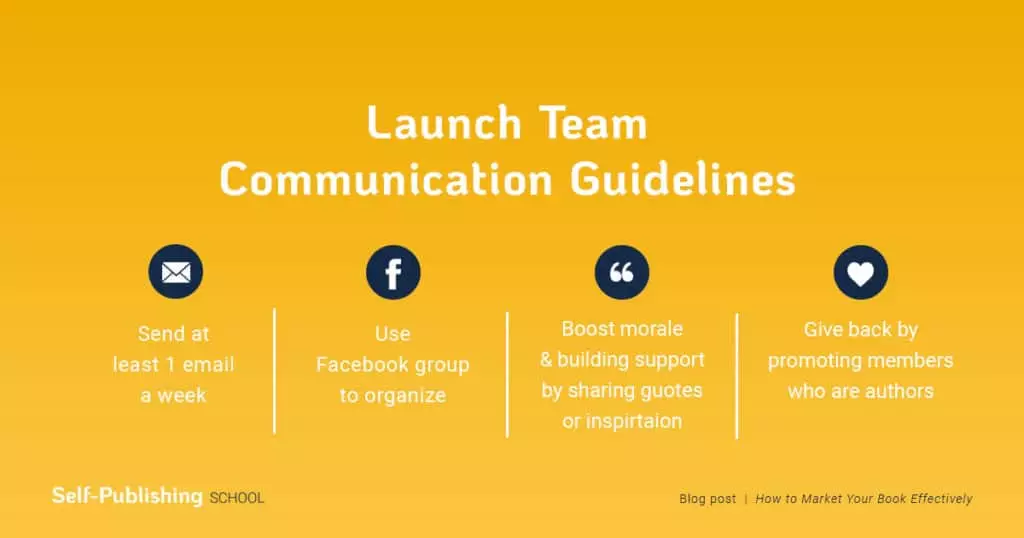 Launch Team
Communication Guidelines

Send at least 1 email a week

Use Facebook group to organize

Boost morale & building support by sharing guotes or inspirtaion

Give back by promoting members who are authors

Self-Publishing SCHOOL

Blog post | How to Market Your Book Effectively